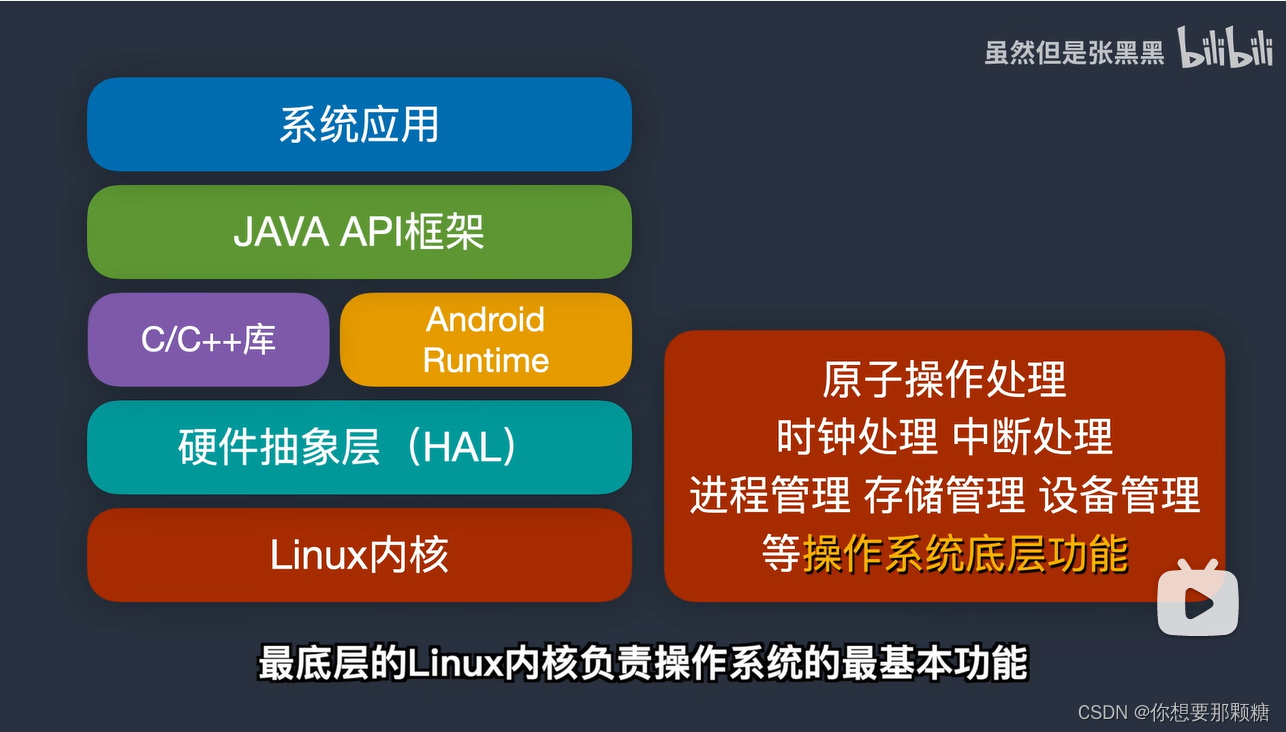 虽然但是张黑黑 bilibili

系统应用

JAVA API框架

C/C++库

Android Runtime

硬件抽象层（HAL）

Linux内核

原子操作处理
时钟处理 中断处理
进程管理 存储管理 设备管理
等操作系统底层功能

最底层的Linux内核负责操作系统的最基本功能

CSDN @你想要那颗糖